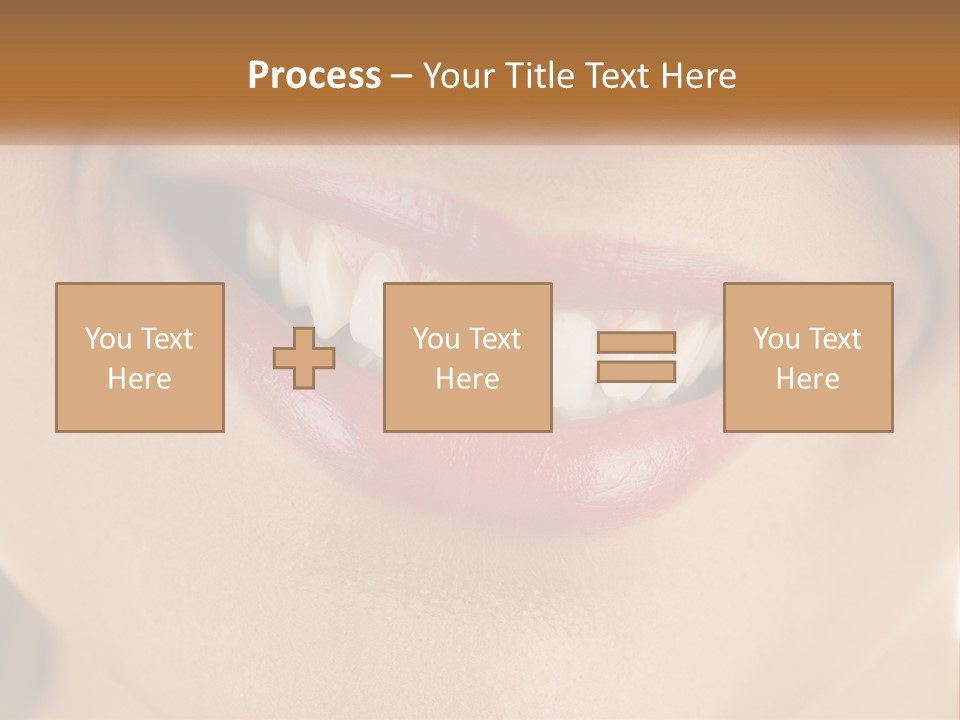 Process – Your Title Text Here

You Text Here

You Text Here

You Text Here